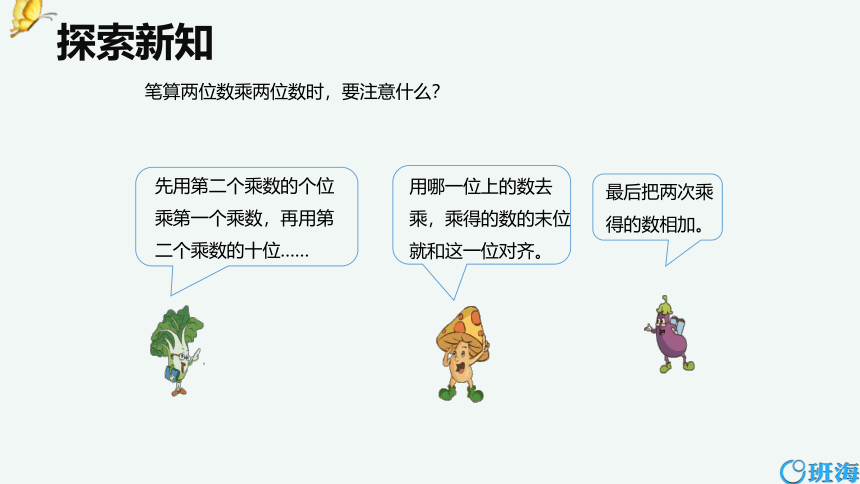 探索新知

笔算两位数乘两位数时，要注意什么？

先用第二个乘数的个位乘第一个乘数，再用第二个乘数的十位……

用哪一位上的数去乘，乘得的数的末位就和这一位对齐。

最后把两次乘得的数相加。

班海